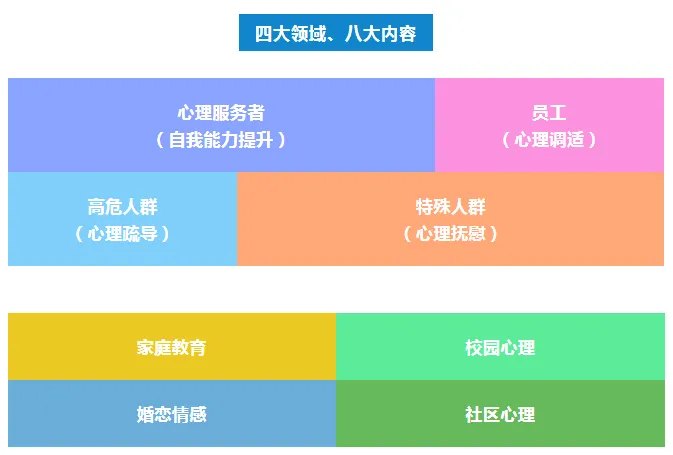 四大领域、八大内容

心理服务者
（自我能力提升）

员工
（心理调适）

高危人群
（心理疏导）

特殊人群
（心理抚慰）

家庭教育

校园心理

婚恋情感

社区心理